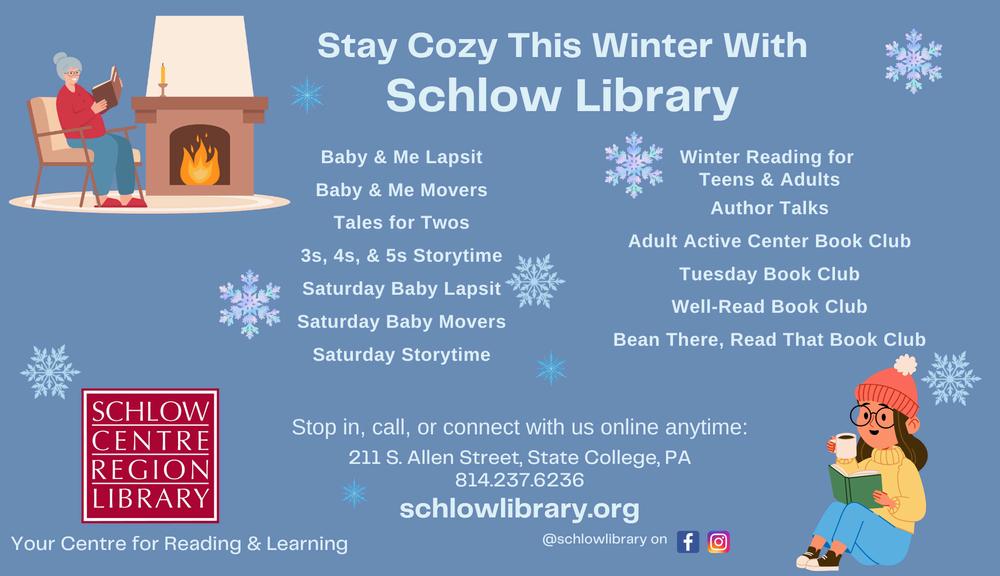 Stay Cozy This Winter With
Schlow Library

Baby & Me Lapsit
Baby & Me Movers
Tales for Twos
3s, 4s, & 5s Storytime
Saturday Baby Lapsit
Saturday Baby Movers
Saturday Storytime

Winter Reading for Teens & Adults
Author Talks
Adult Active Center Book Club
Tuesday Book Club
Well-Read Book Club
Bean There, Read That Book Club

SCHLOW CENTRE REGION LIBRARY

Your Centre for Reading & Learning

Stop in, call, or connect with us online anytime:
211 S. Allen Street, State College, PA
814.237.6236
schlowlibrary.org

@schlowlibrary on